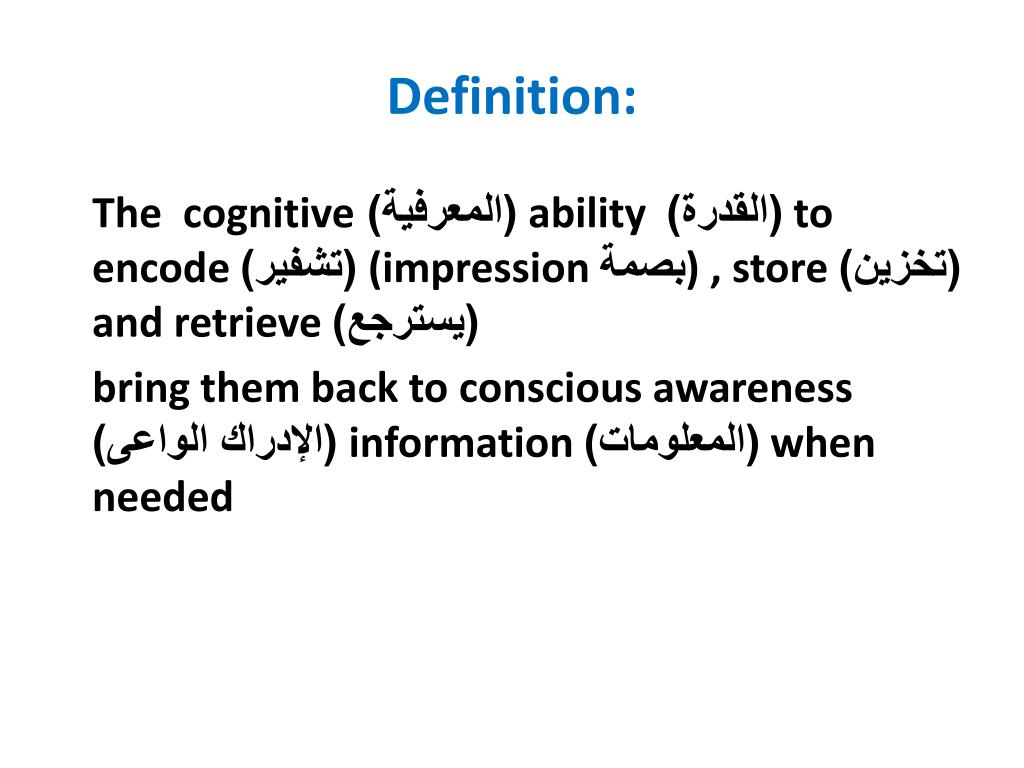 Definition:

The cognitive (المعرفية) ability (القدرة) to encode (تشفير) (impression بصمة) , store (تخزين) and retrieve (يسترجع)

bring them back to conscious awareness (الإدراك الواعى) information (المعلومات) when needed